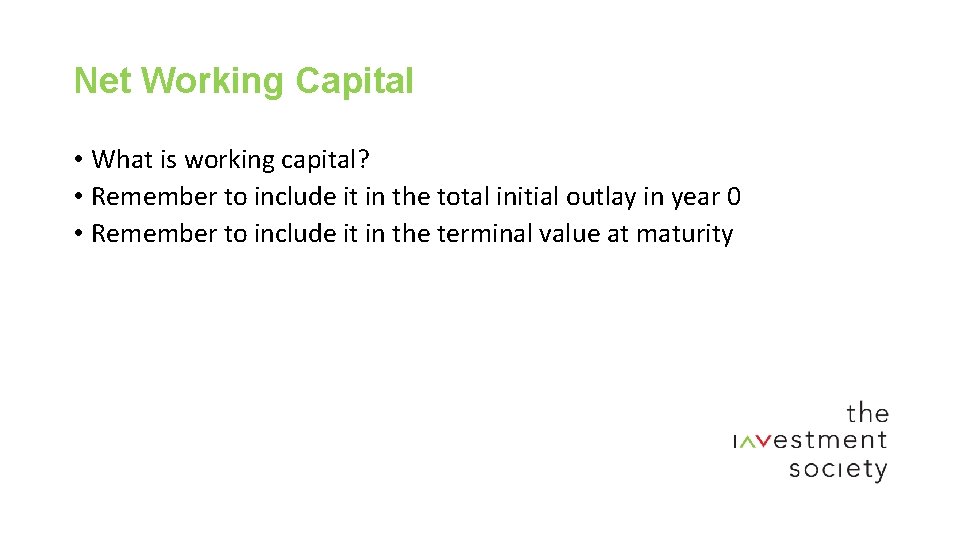 Net Working Capital

• What is working capital?
• Remember to include it in the total initial outlay in year 0
• Remember to include it in the terminal value at maturity

the
investment
society